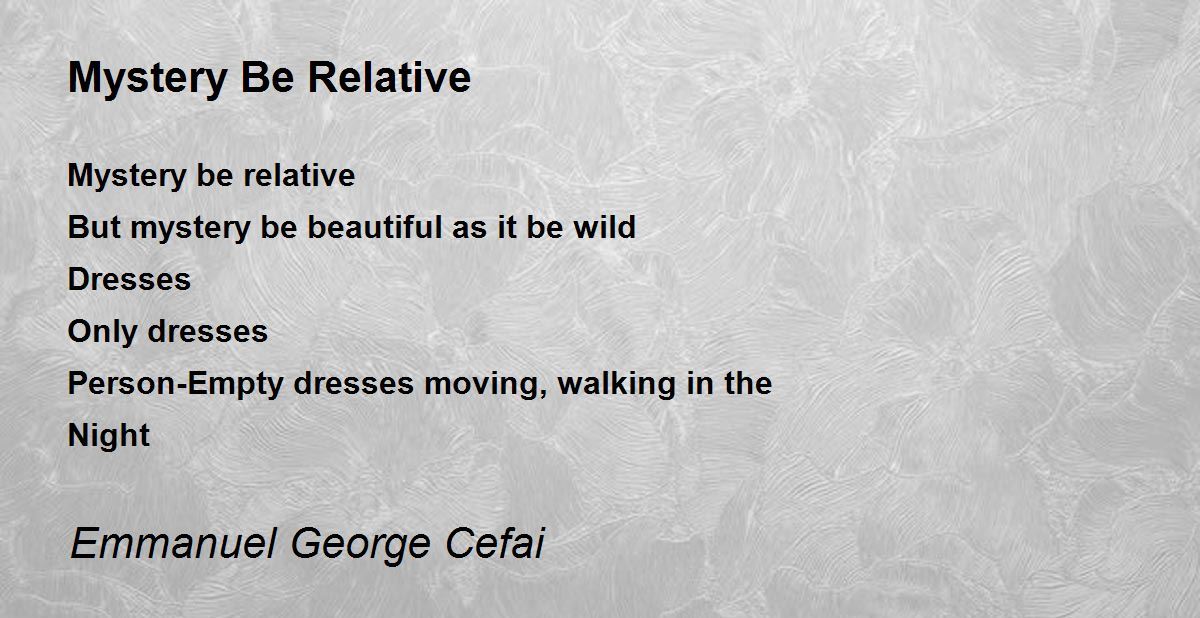 Mystery Be Relative

Mystery be relative
But mystery be beautiful as it be wild
Dresses
Only dresses
Person-Empty dresses moving, walking in the
Night

Emmanuel George Cefai